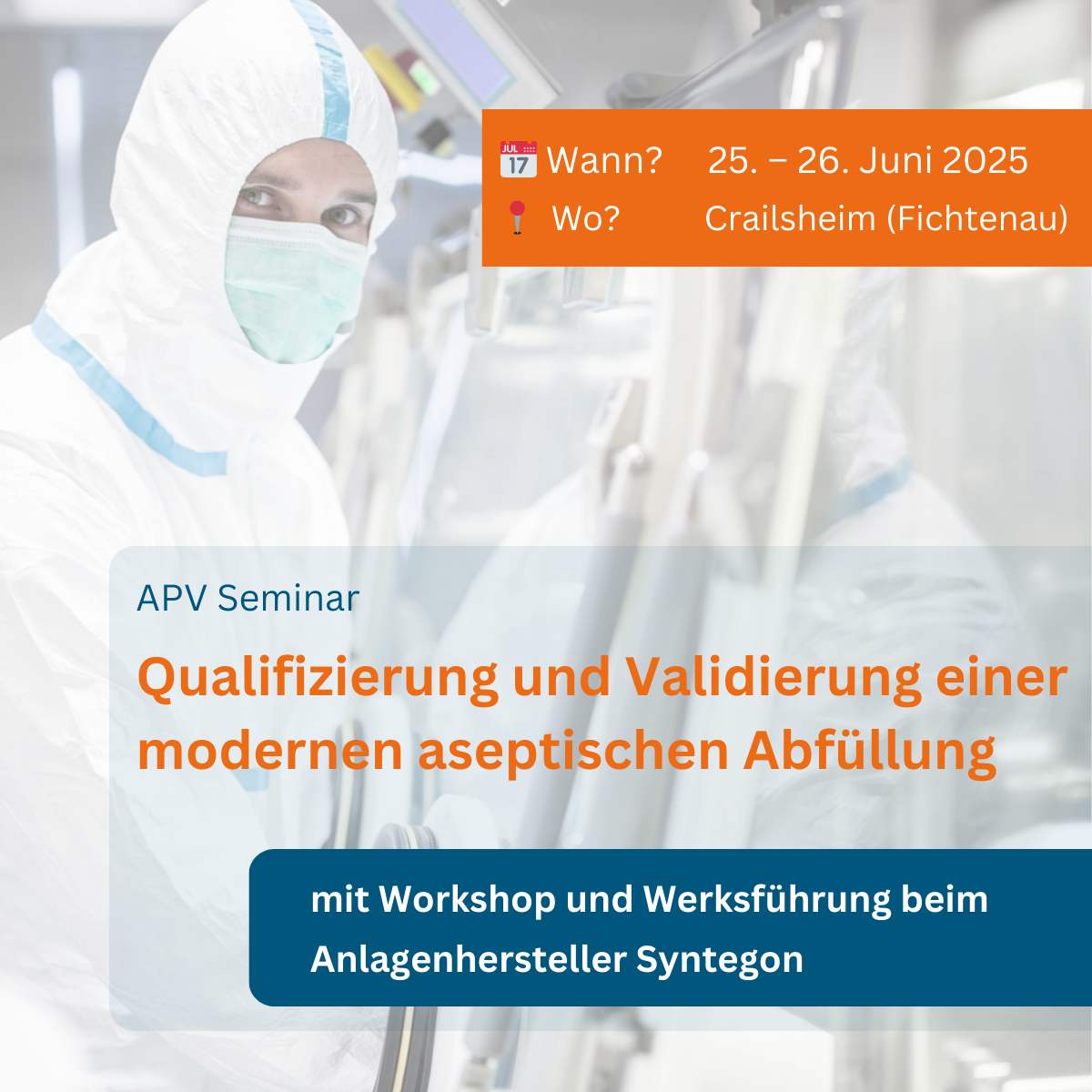 JUL 17 Wann? 25. – 26. Juni 2025
Wo? Crailsheim (Fichtenau)

APV Seminar

Qualifizierung und Validierung einer modernen aseptischen Abfüllung

mit Workshop und Werksführung beim Anlagenhersteller Syntegon